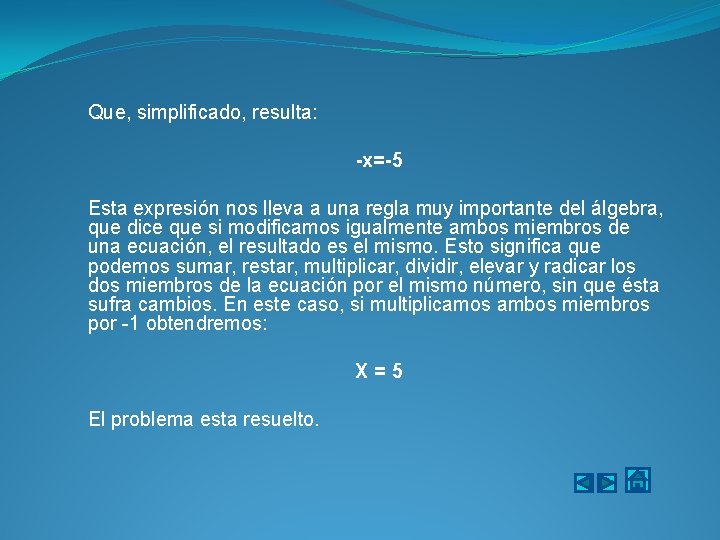 Que, simplificado, resulta:

$-x=-5$

Esta expresión nos lleva a una regla muy importante del álgebra, que dice que si modificamos igualmente ambos miembros de una ecuación, el resultado es el mismo. Esto significa que podemos sumar, restar, multiplicar, dividir, elevar y radicar los dos miembros de la ecuación por el mismo número, sin que ésta sufra cambios. En este caso, si multiplicamos ambos miembros por -1 obtendremos:

$X = 5$

El problema esta resuelto.